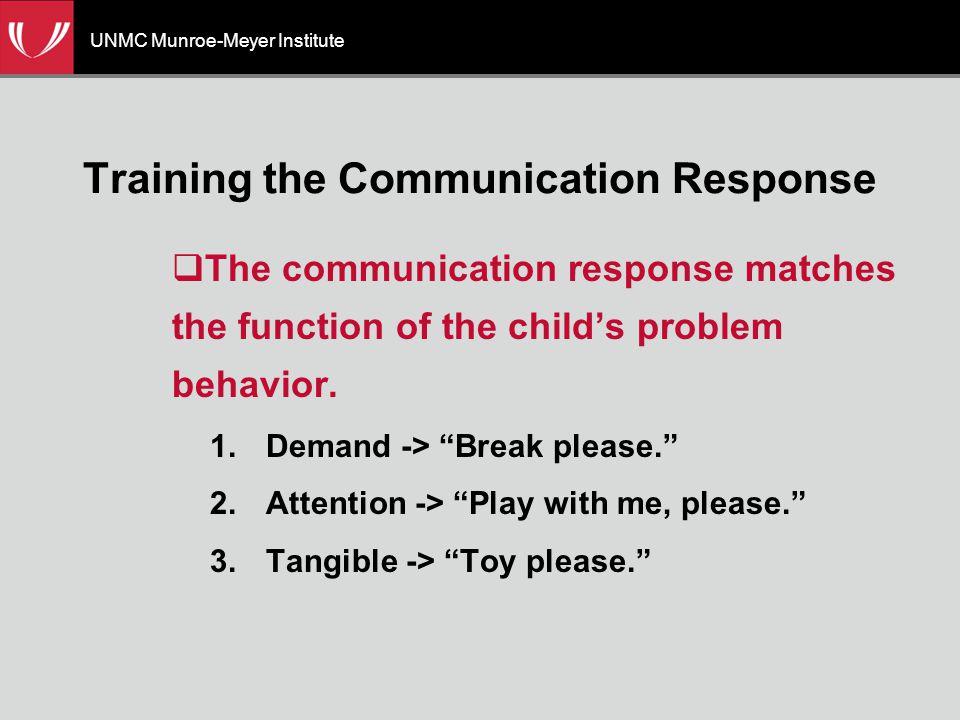 UNMC Munroe-Meyer Institute

Training the Communication Response

❑The communication response matches the function of the child’s problem behavior.

1. Demand -> “Break please.”
2. Attention -> “Play with me, please.”
3. Tangible -> “Toy please.”